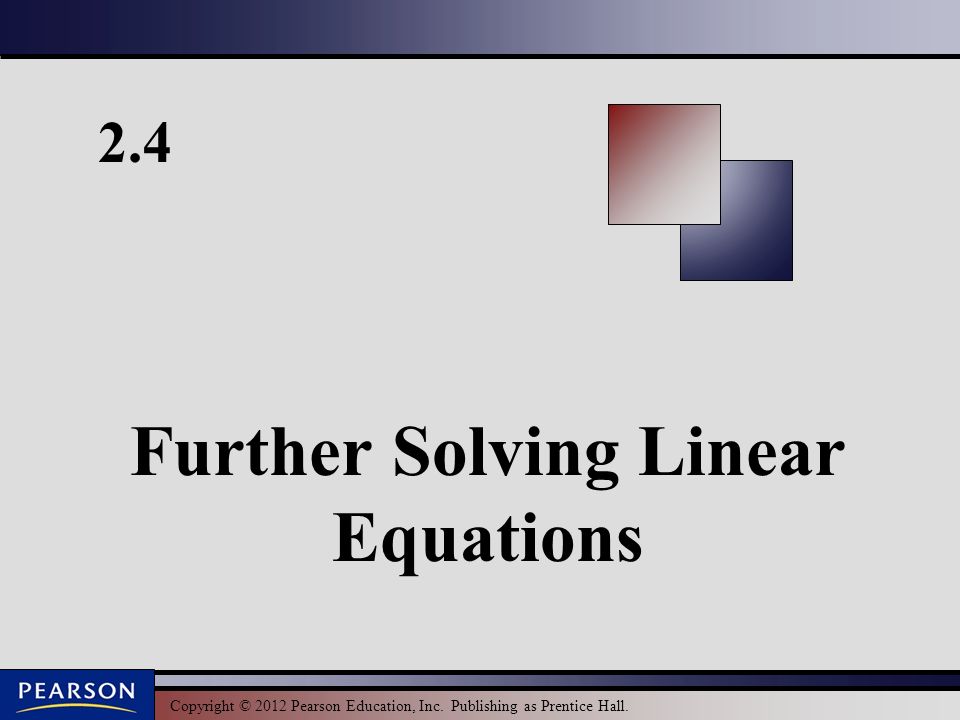 2.4

Further Solving Linear Equations

PEARSON

Copyright © 2012 Pearson Education, Inc. Publishing as Prentice Hall.